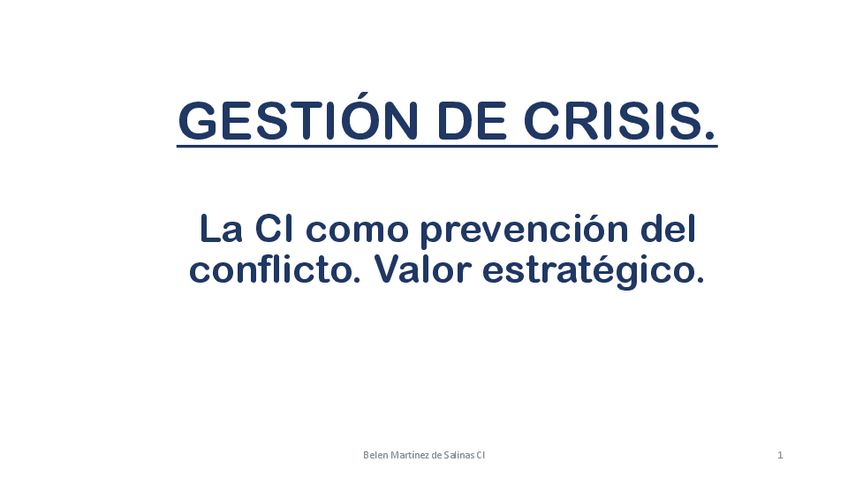 GESTIÓN DE CRISIS.

La CI como prevención del conflicto. Valor estratégico.

Belen Martínez de Salinas CI

1